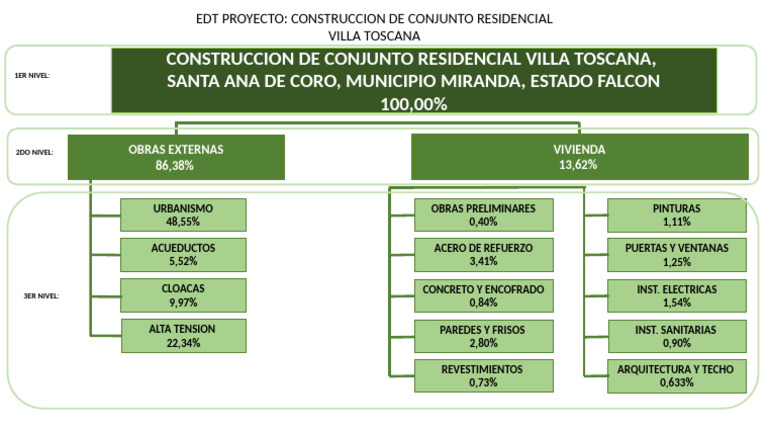 EDT PROYECTO: CONSTRUCCION DE CONJUNTO RESIDENCIAL
VILLA TOSCANA

1ER NIVEL:

CONSTRUCCION DE CONJUNTO RESIDENCIAL VILLA TOSCANA, SANTA ANA DE CORO, MUNICIPIO MIRANDA, ESTADO FALCON
100,00%

2DO NIVEL:

OBRAS EXTERNAS
86,38%

VIVIENDA
13,62%

3ER NIVEL:

URBANISMO
48,55%

ACUEDUCTOS
5,52%

CLOACAS
9,97%

ALTA TENSION
22,34%

OBRAS PRELIMINARES
0,40%

ACERO DE REFUERZO
3,41%

CONCRETO Y ENCOFRADO
0,84%

PAREDES Y FRISOS
2,80%

REVESTIMIENTOS
0,73%

PINTURAS
1,11%

PUERTAS Y VENTANAS
1,25%

INST. ELECTRICAS
1,54%

INST. SANITARIAS
0,90%

ARQUITECTURA Y TECHO
0,633%